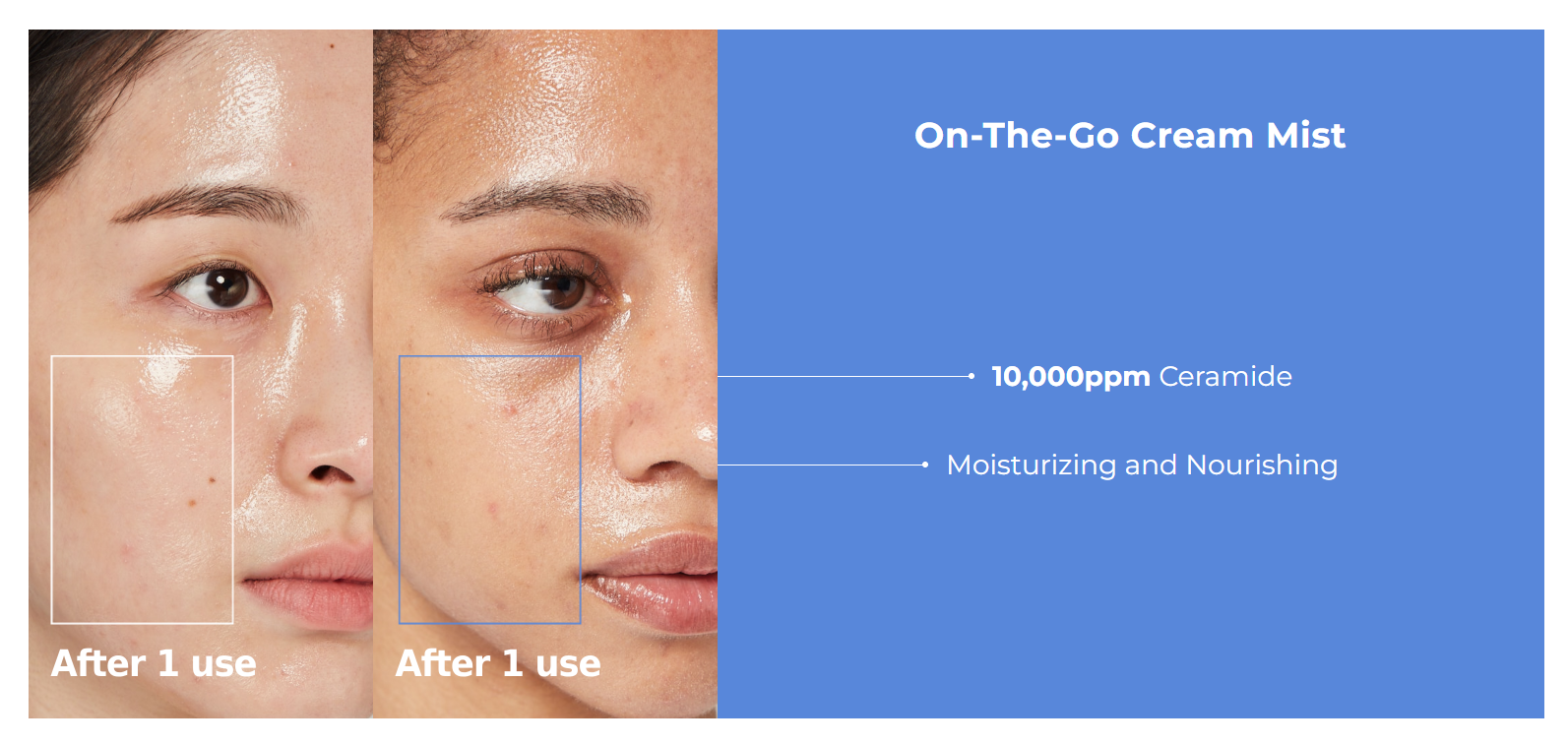 After 1 use

After 1 use

On-The-Go Cream Mist

10,000ppm Ceramide

Moisturizing and Nourishing